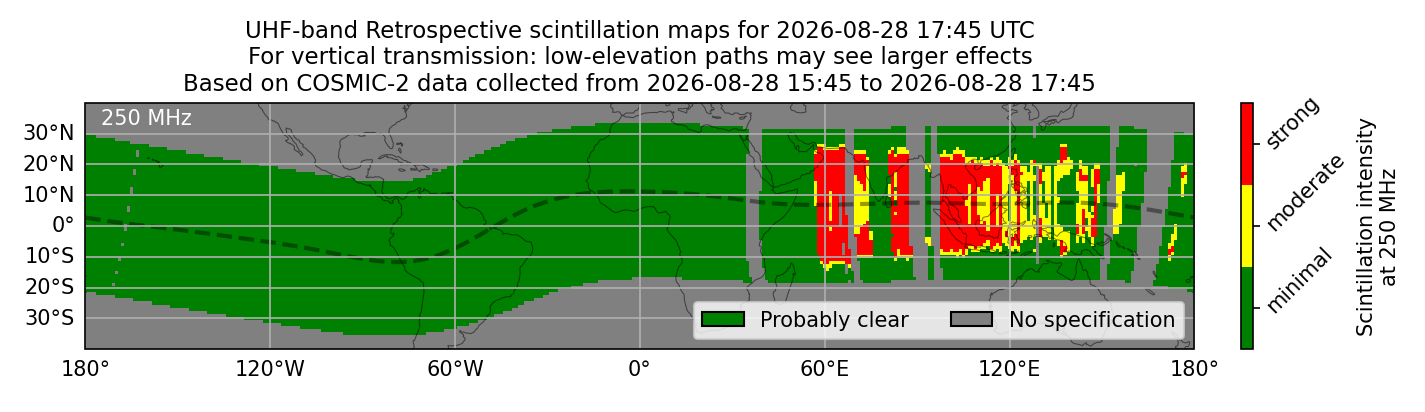 UHF-band Retrospective scintillation maps for 2026-08-28 17:45 UTC
For vertical transmission: low-elevation paths may see larger effects
Based on COSMIC-2 data collected from 2026-08-28 15:45 to 2026-08-28 17:45

250 MHz

30°N
20°N
10°N
0°
10°S
20°S
30°S

180° 120°W 60°W 0° 60°E 120°E 180°

Probably clear
No specification

strong
moderate
minimal

Scintillation intensity at 250 MHz